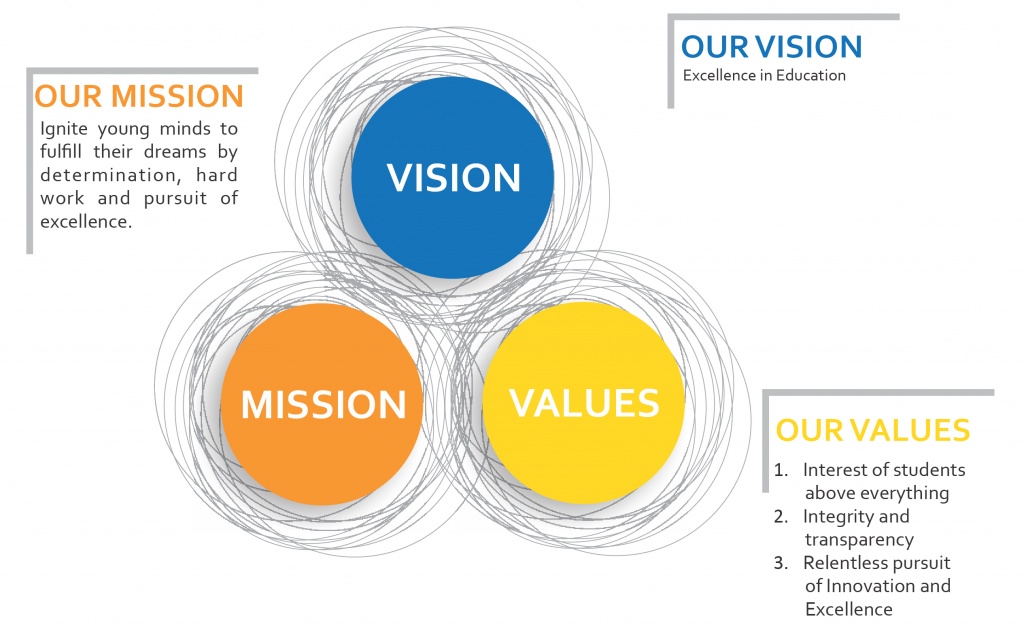 OUR MISSION

Ignite young minds to fulfill their dreams by determination, hard work and pursuit of excellence.

OUR VISION

Excellence in Education

VISION

MISSION

VALUES

OUR VALUES

1. Interest of students above everything
2. Integrity and transparency
3. Relentless pursuit of Innovation and Excellence